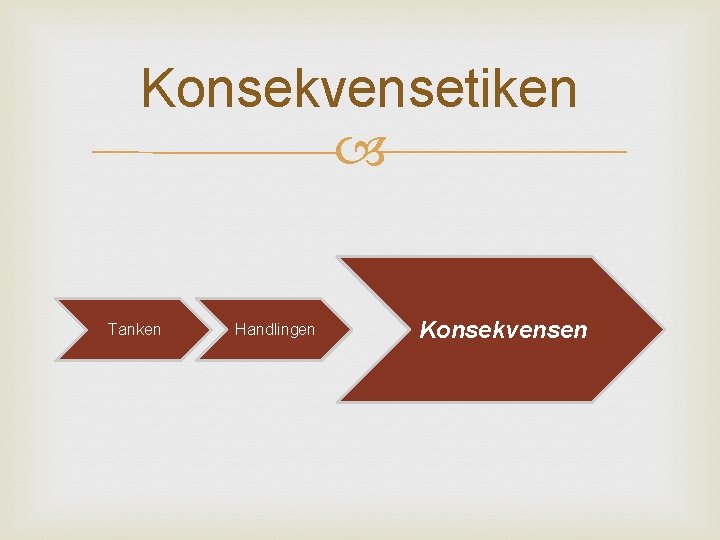 Konsekvensetiken

Tanken

Handlingen

Konsekvensen